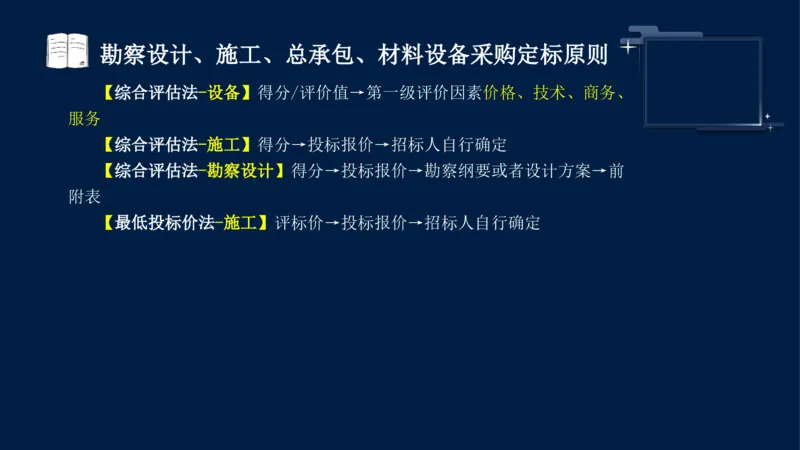 勘察设计、施工、总承包、材料设备采购定标原则

【综合评估法-设备】得分/评价值→第一级评价因素价格、技术、商务、服务

【综合评估法-施工】得分→投标报价→招标人自行确定

【综合评估法-勘察设计】得分→投标报价→勘察纲要或者设计方案→前附表

【最低投标价法-施工】评标价→投标报价→招标人自行确定